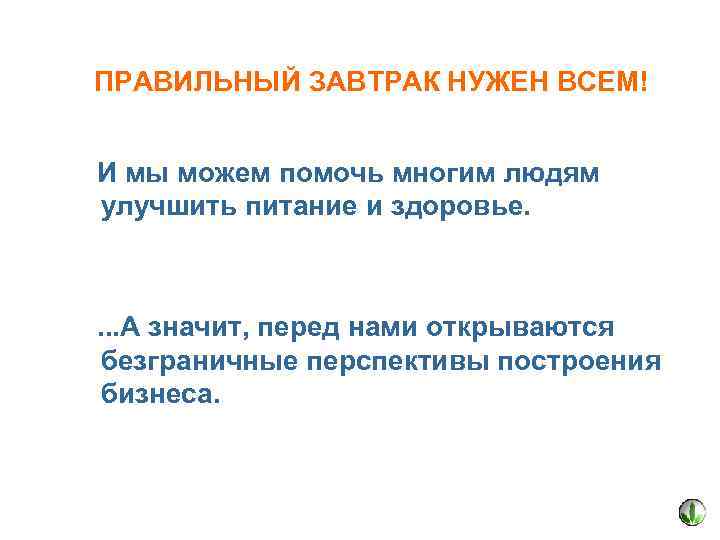 ПРАВИЛЬНЫЙ ЗАВТРАК НУЖЕН ВСЕМ!

И мы можем помочь многим людям улучшить питание и здоровье.

...А значит, перед нами открываются безграничные перспективы построения бизнеса.